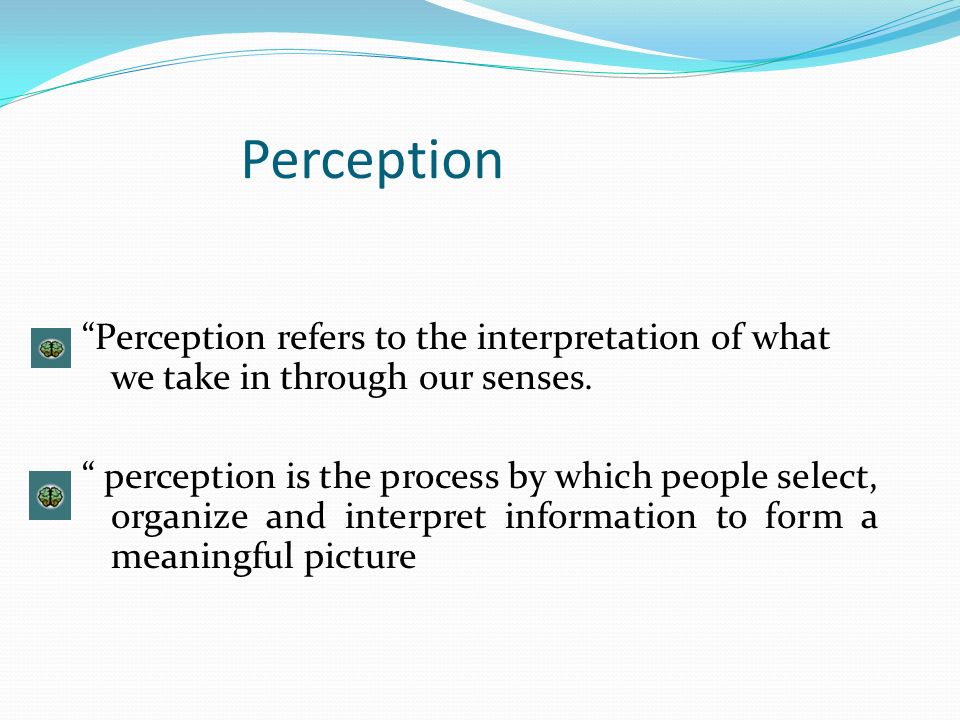 Perception

“Perception refers to the interpretation of what we take in through our senses.

“ perception is the process by which people select, organize and interpret information to form a meaningful picture